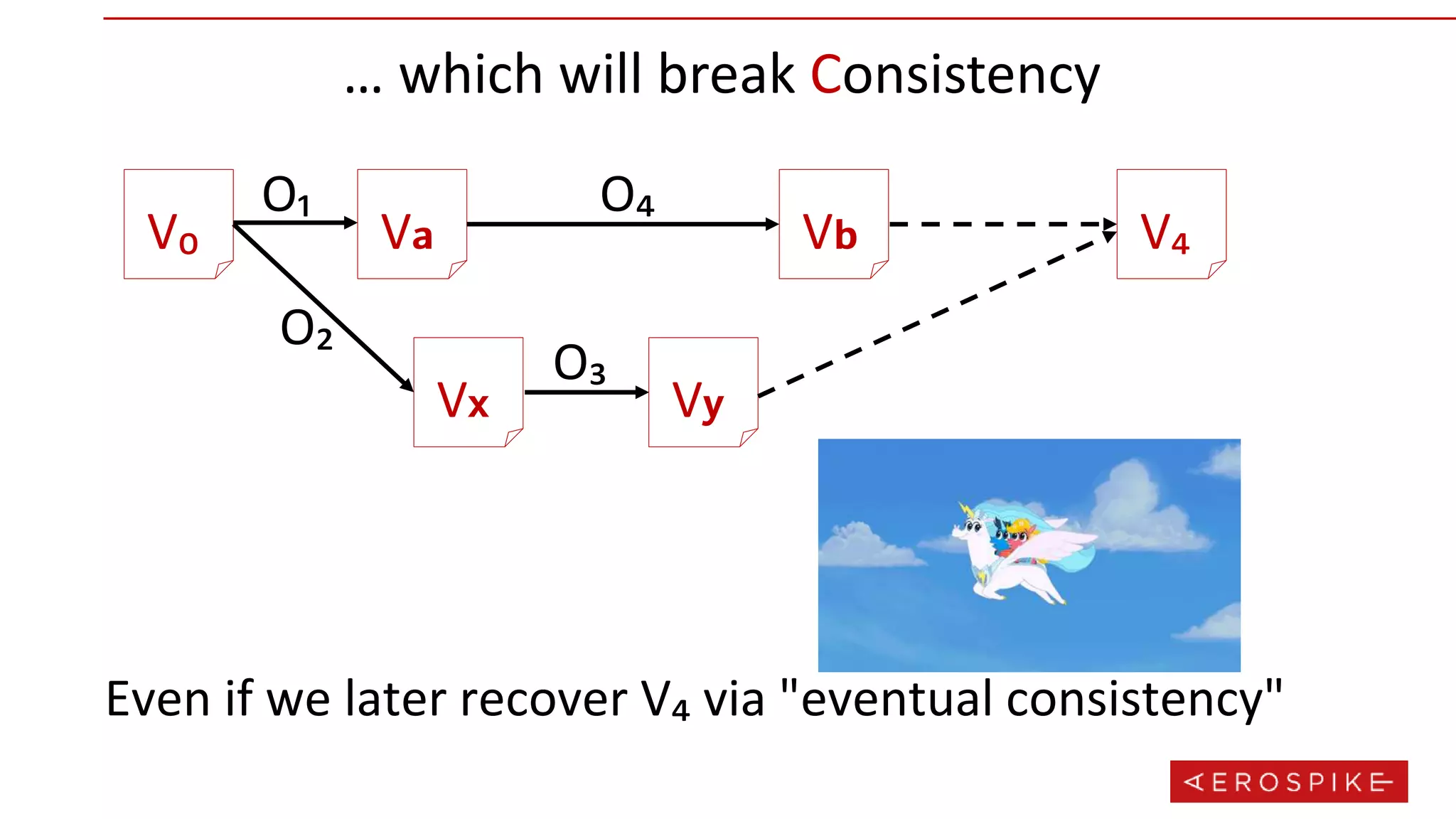 … which will break Consistency

$V_0$

$O_1$

$V_a$

$O_4$

$V_b$

$V_4$

$O_2$

$V_x$

$O_3$

$V_y$

Even if we later recover $V_4$ via "eventual consistency"

AEROSPIKE